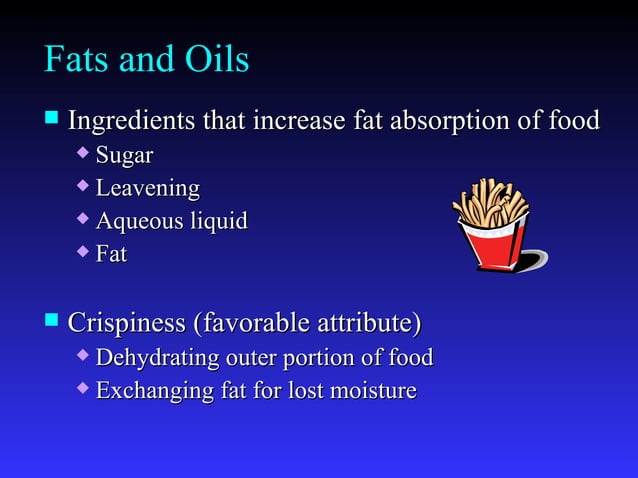 Fats and Oils

■ Ingredients that increase fat absorption of food
◆ Sugar
◆ Leavening
◆ Aqueous liquid
◆ Fat

■ Crispiness (favorable attribute)
◆ Dehydrating outer portion of food
◆ Exchanging fat for lost moisture